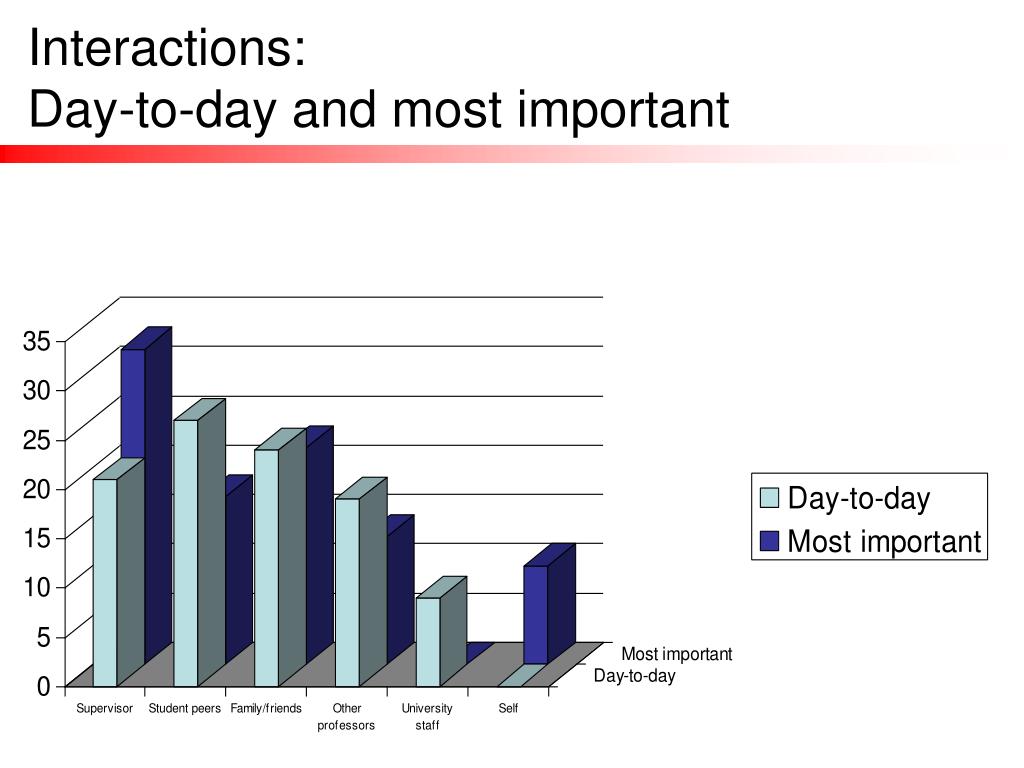 Interactions:
Day-to-day and most important

35
30
25
20
15
10
5
0

Supervisor
Student peers
Family/friends
Other professors
University staff
Self

Most important
Day-to-day

Day-to-day
Most important